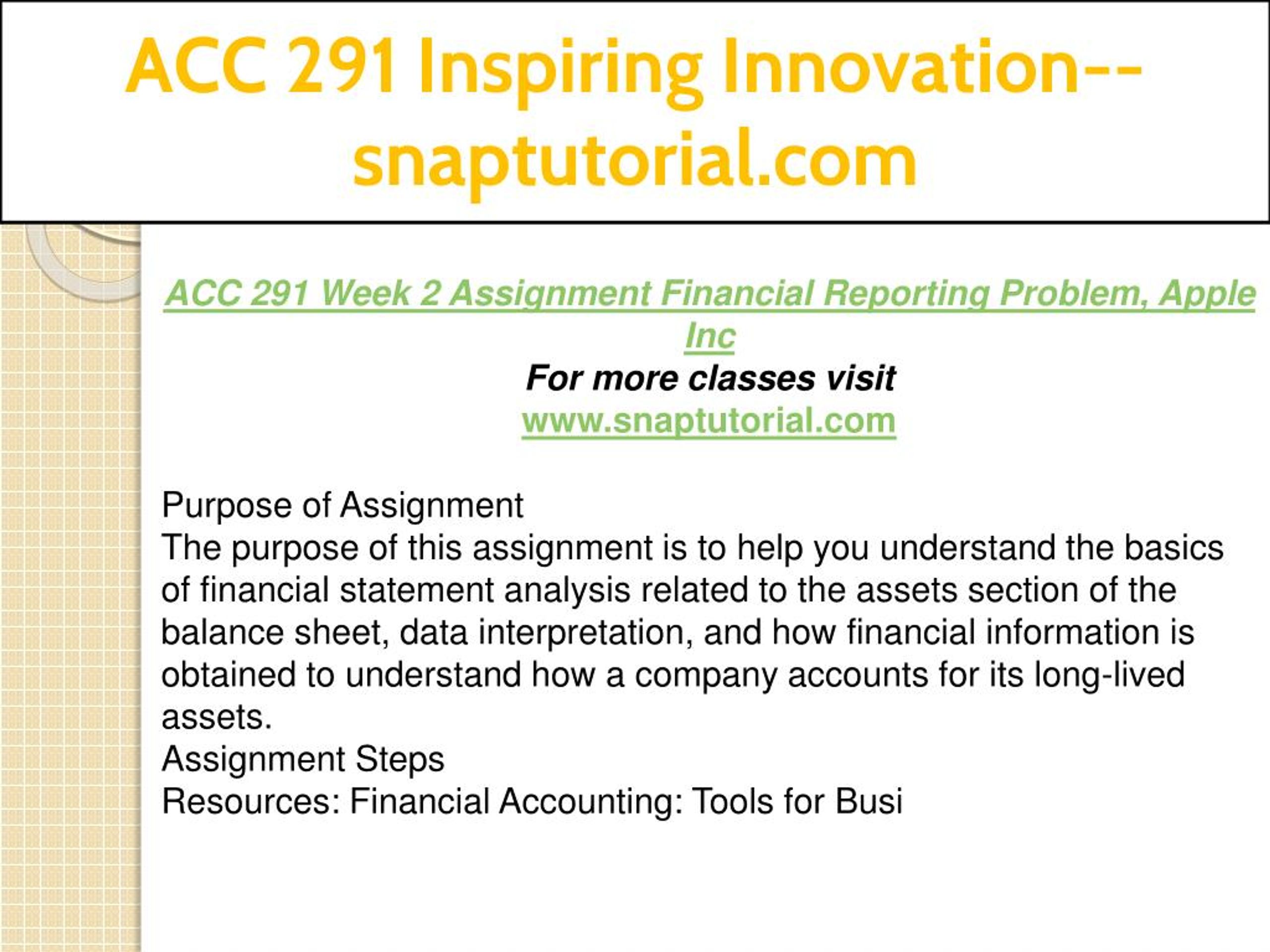 ACC 291 Inspiring Innovation--snaptutorial.com

ACC 291 Week 2 Assignment Financial Reporting Problem, Apple Inc
For more classes visit
www.snaptutorial.com

Purpose of Assignment
The purpose of this assignment is to help you understand the basics of financial statement analysis related to the assets section of the balance sheet, data interpretation, and how financial information is obtained to understand how a company accounts for its long-lived assets.
Assignment Steps
Resources: Financial Accounting: Tools for Busi